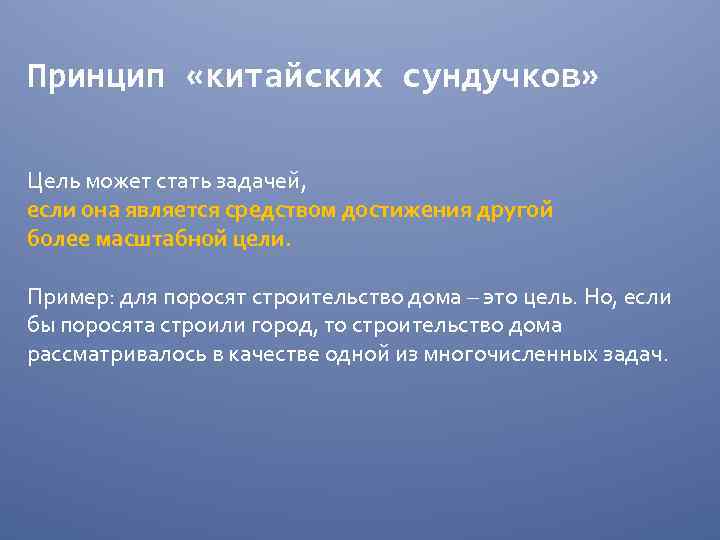 Принцип «китайских сундучков»

Цель может стать задачей,
если она является средством достижения другой более масштабной цели.

Пример: для поросят строительство дома – это цель. Но, если бы поросята строили город, то строительство дома рассматривалось в качестве одной из многочисленных задач.